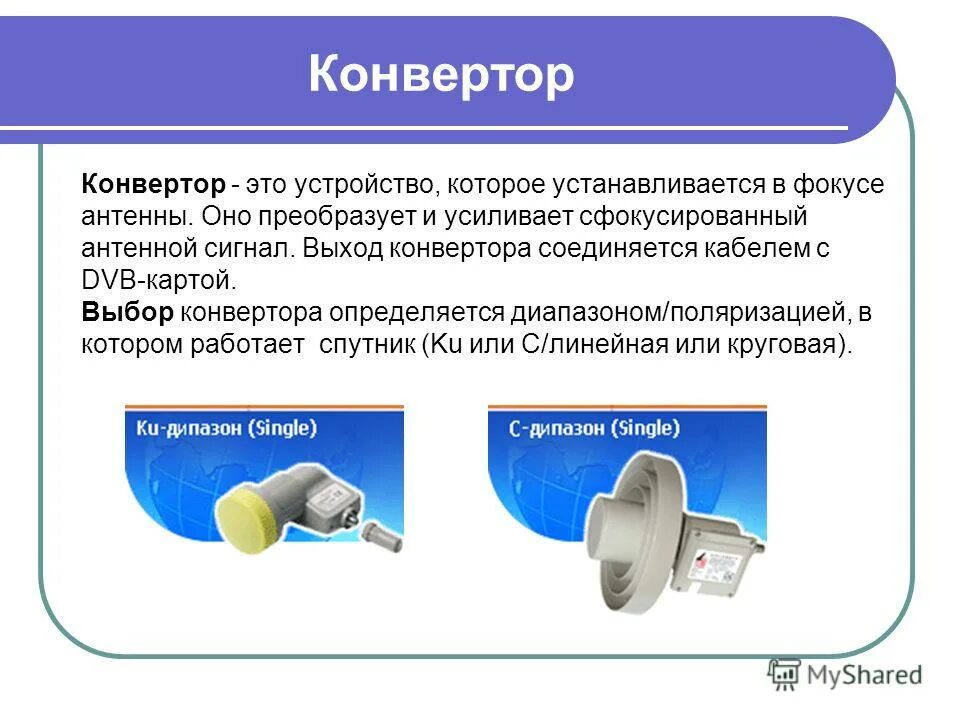 Конвертор

Конвертор - это устройство, которое устанавливается в фокусе антенны. Оно преобразует и усиливает сфокусированный антенной сигнал. Выход конвертора соединяется кабелем с DVB-картой.
Выбор конвертора определяется диапазоном/поляризацией, в котором работает спутник (Ku или C/линейная или круговая).

Ku-дипазон (Single)

C-дипазон (Single)

MyShared